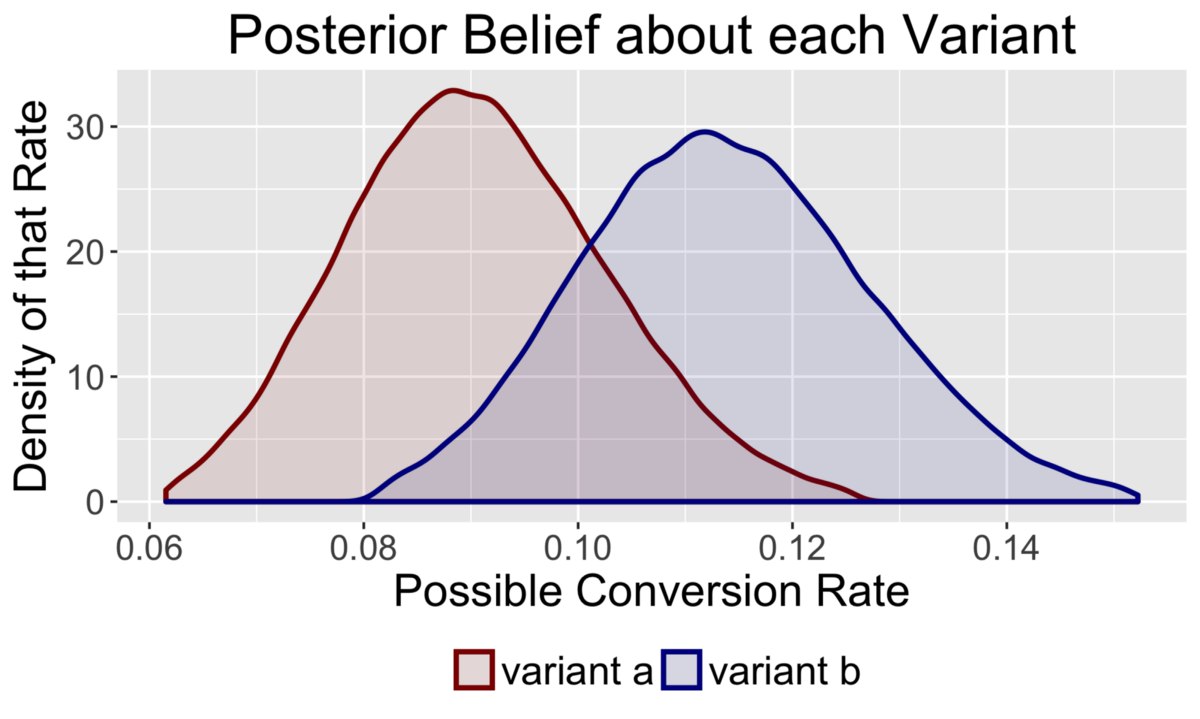 Posterior Belief about each Variant

Density of that Rate

30
20
10
0

0.06
0.08
0.10
0.12
0.14

Possible Conversion Rate

variant a
variant b